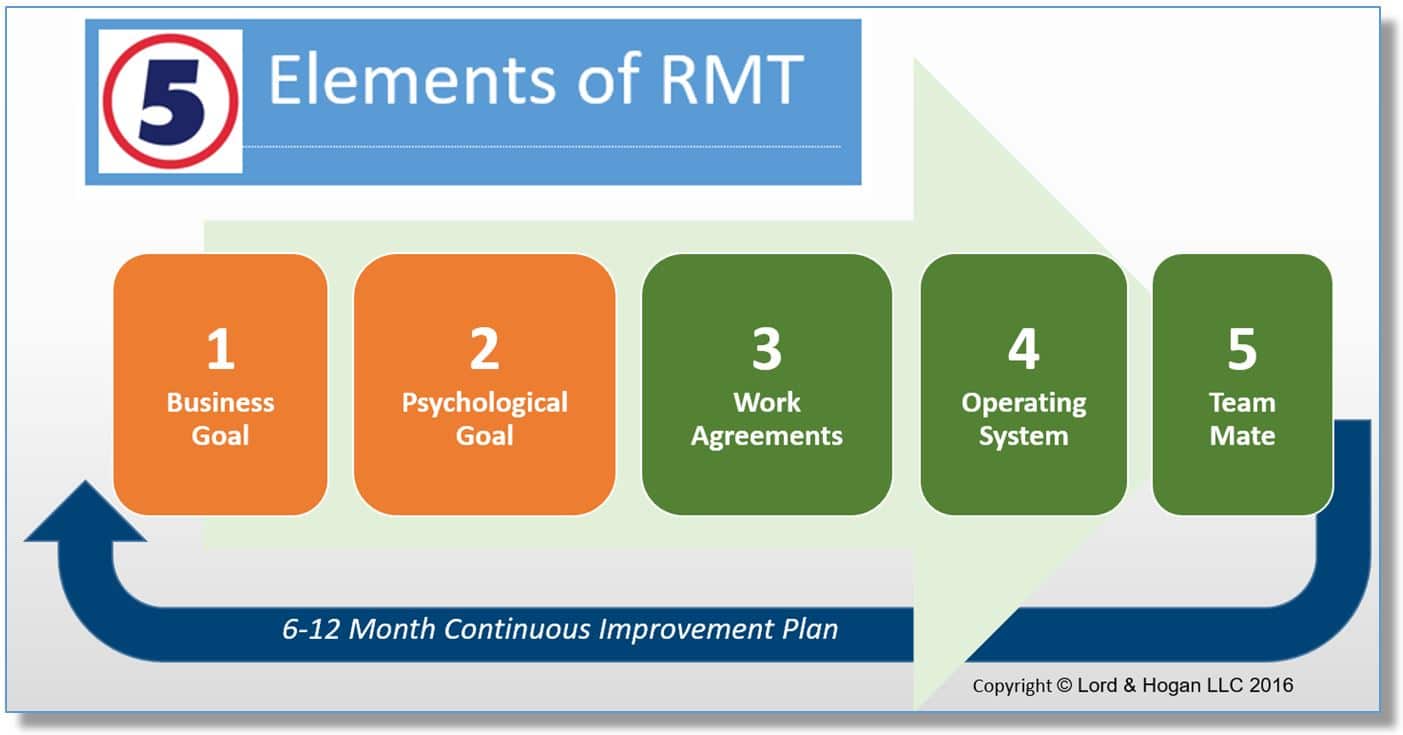 5 Elements of RMT

1
Business Goal

2
Psychological Goal

3
Work Agreements

4
Operating System

5
Team Mate

6-12 Month Continuous Improvement Plan

Copyright © Lord & Hogan LLC 2016